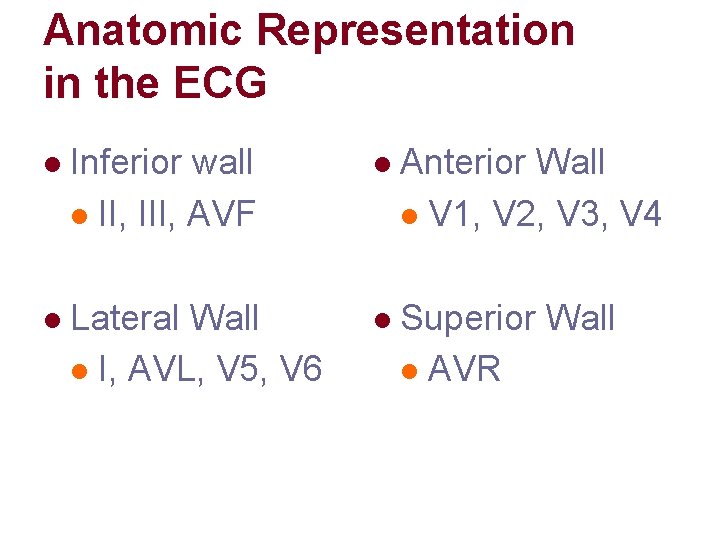 Anatomic Representation in the ECG

- Inferior wall
  - II, III, AVF

- Lateral Wall
  - I, AVL, V5, V6

- Anterior Wall
  - V1, V2, V3, V4

- Superior Wall
  - AVR